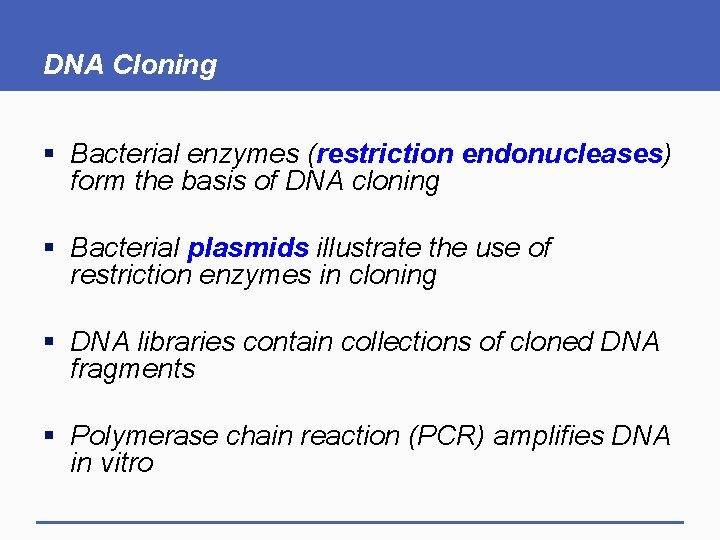 DNA Cloning

▪ Bacterial enzymes (restriction endonucleases) form the basis of DNA cloning

▪ Bacterial plasmids illustrate the use of restriction enzymes in cloning

▪ DNA libraries contain collections of cloned DNA fragments

▪ Polymerase chain reaction (PCR) amplifies DNA in vitro